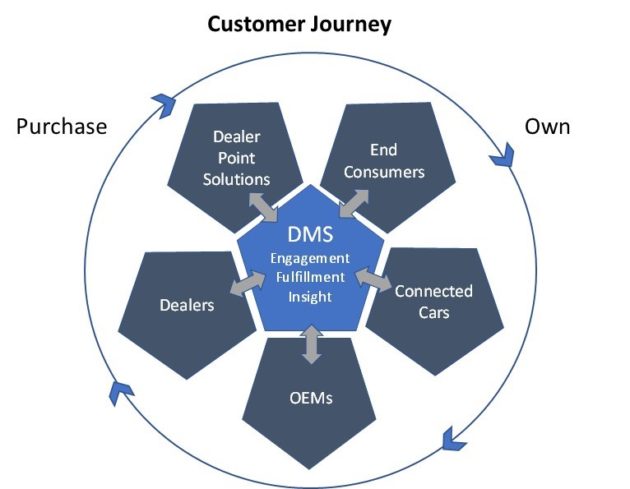 Customer Journey

Purchase

Own

Dealer Point Solutions

End Consumers

DMS
Engagement
Fulfillment
Insight

Dealers

Connected Cars

OEMs